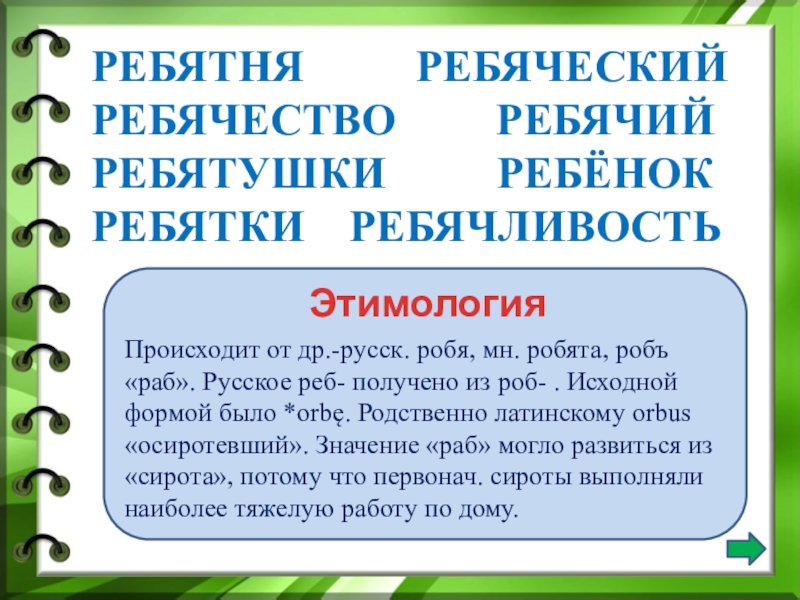 РЕБЯТНЯ РЕБЯЧЕСКИЙ
РЕБЯЧЕСТВО РЕБЯЧИЙ
РЕБЯТУШКИ РЕБЁНОК
РЕБЯТКИ РЕБЯЧЛИВОСТЬ

Этимология

Происходит от др.-русск. робя, мн. робята, робъ «раб». Русское реб- получено из роб- . Исходной формой было *orbę. Родственно латинскому orbus «осиротевший». Значение «раб» могло развиться из «сирота», потому что первонач. сироты выполняли наиболее тяжелую работу по дому.